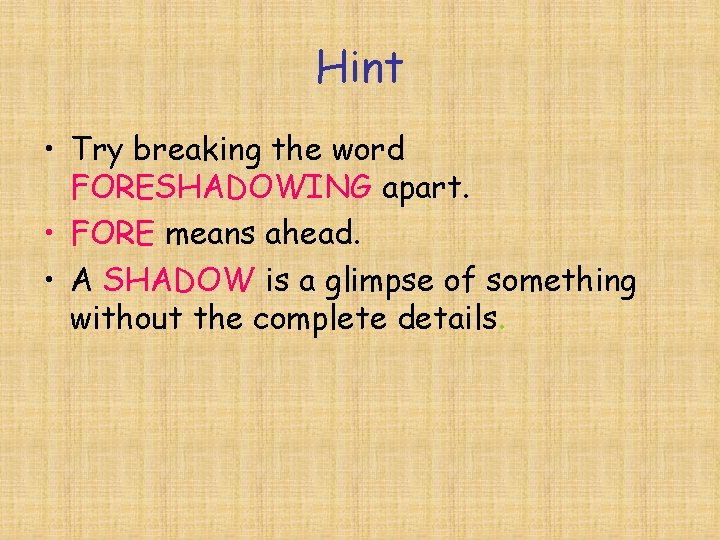 Hint

• Try breaking the word FORESHADOWING apart.
• FORE means ahead.
• A SHADOW is a glimpse of something without the complete details.